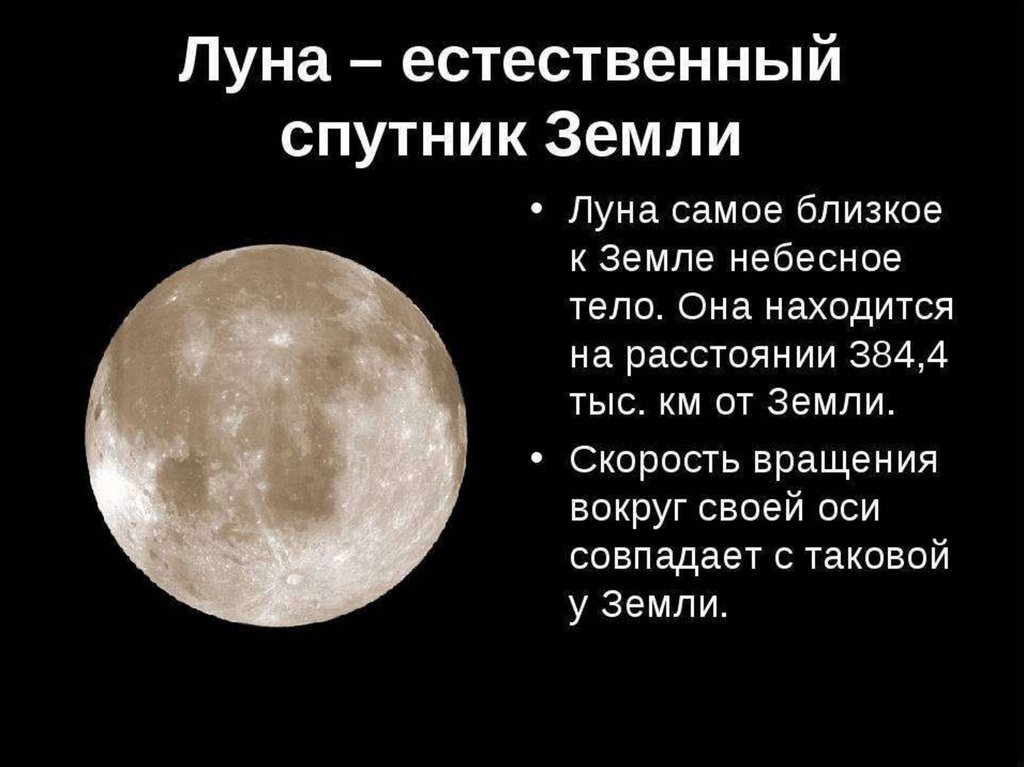 Луна – естественный спутник Земли

• Луна самое близкое к Земле небесное тело. Она находится на расстоянии 384,4 тыс. км от Земли.

• Скорость вращения вокруг своей оси совпадает с таковой у Земли.